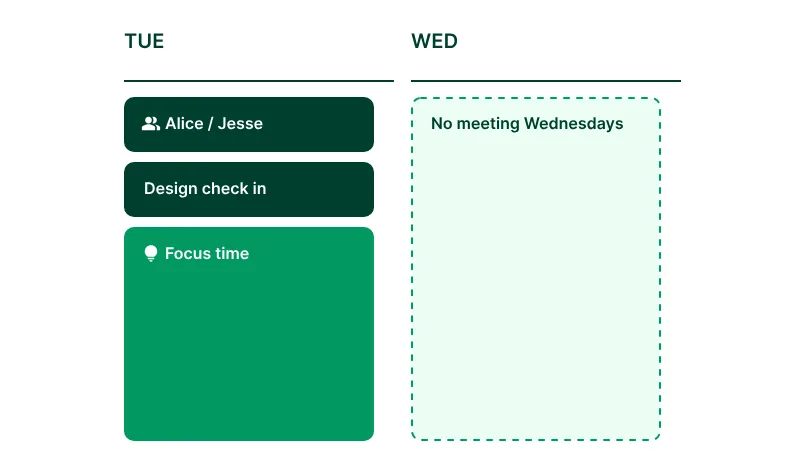 TUE

Alice / Jesse

Design check in

Focus time

WED

No meeting Wednesdays